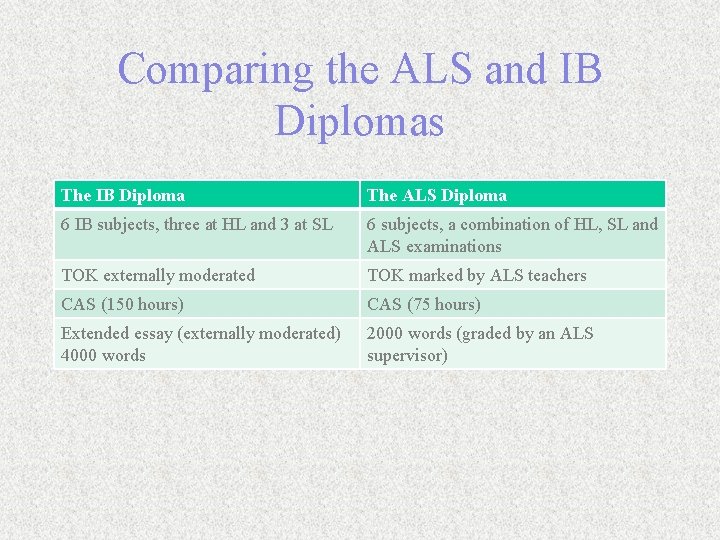 Comparing the ALS and IB Diplomas

| The IB Diploma | The ALS Diploma |
|---|---|
| 6 IB subjects, three at HL and 3 at SL | 6 subjects, a combination of HL, SL and ALS examinations |
| TOK externally moderated | TOK marked by ALS teachers |
| CAS (150 hours) | CAS (75 hours) |
| Extended essay (externally moderated) 4000 words | 2000 words (graded by an ALS supervisor) |